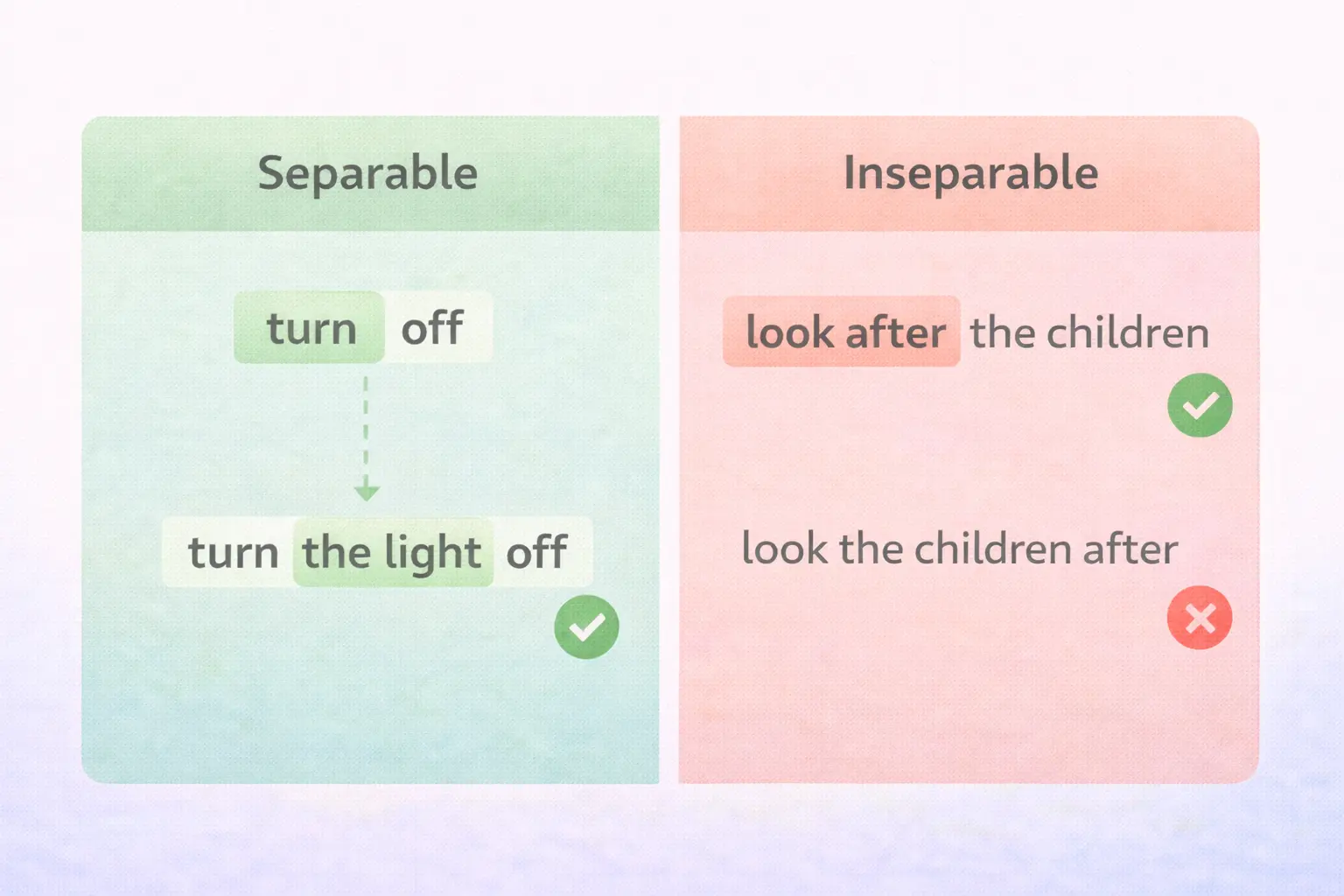 Separable

turn off

turn the light off

Inseparable

look after the children

look the children after